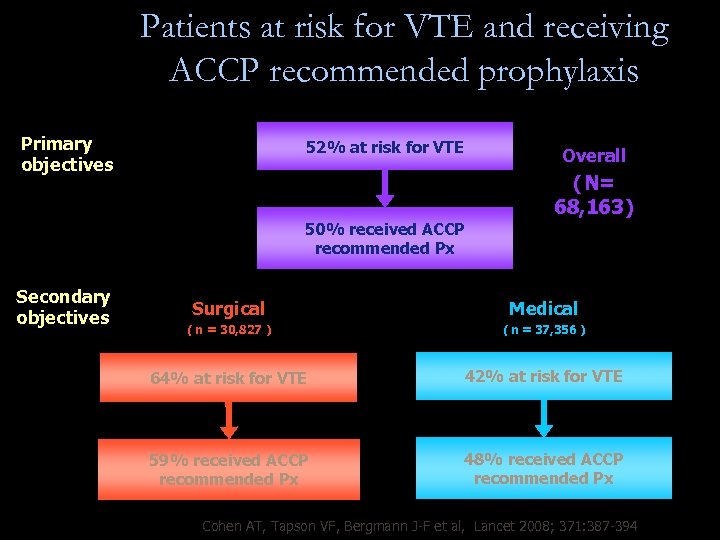 Patients at risk for VTE and receiving ACCP recommended prophylaxis

Primary objectives

52% at risk for VTE

50% received ACCP recommended Px

Overall (N= 68,163)

Secondary objectives

Surgical
( n = 30,827 )

64% at risk for VTE

59% received ACCP recommended Px

Medical
( n = 37,356 )

42% at risk for VTE

48% received ACCP recommended Px

Cohen AT, Tapson VF, Bergmann J-F et al, Lancet 2008; 371:387-394